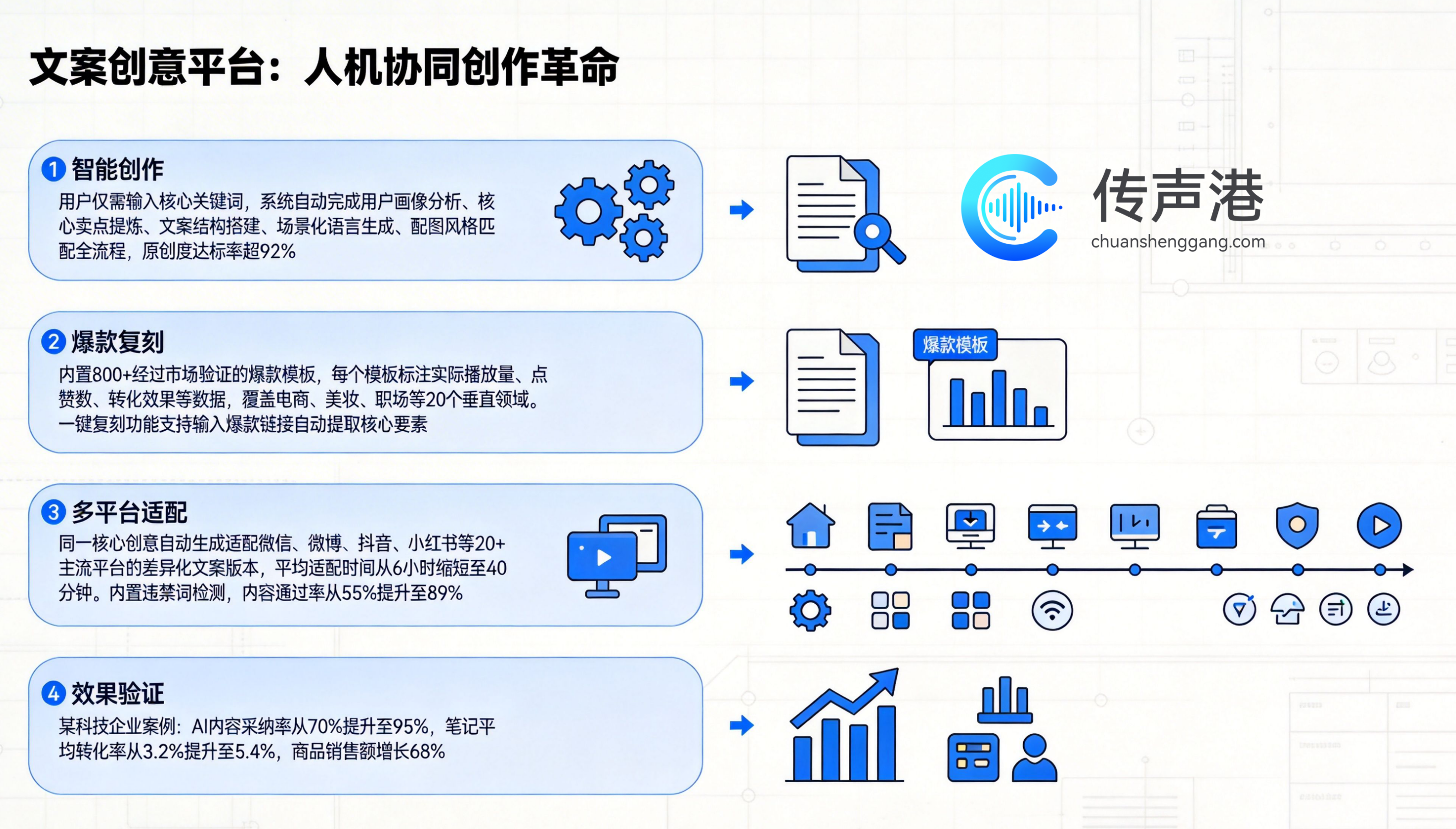 文案创意平台：人机协同创作革命

1 智能创作
用户仅需输入核心关键词，系统自动完成用户画像分析、核心卖点提炼、文案结构搭建、场景化语言生成、配图风格匹配全流程，原创度达标率超92%

传声港
chuanshenggang.com

2 爆款复刻
内置800+经过市场验证的爆款模板，每个模板标注实际播放量、点赞数、转化效果等数据，覆盖电商、美妆、职场等20个垂直领域。一键复刻功能支持输入爆款链接自动提取核心要素

爆款模板

3 多平台适配
同一核心创意自动生成适配微信、微博、抖音、小红书等20+主流平台的差异化文案版本，平均适配时间从6小时缩短至40分钟。内置违禁词检测，内容通过率从55%提升至89%

4 效果验证
某科技企业案例：AI内容采纳率从70%提升至95%，笔记平均转化率从3.2%提升至5.4%，商品销售额增长68%